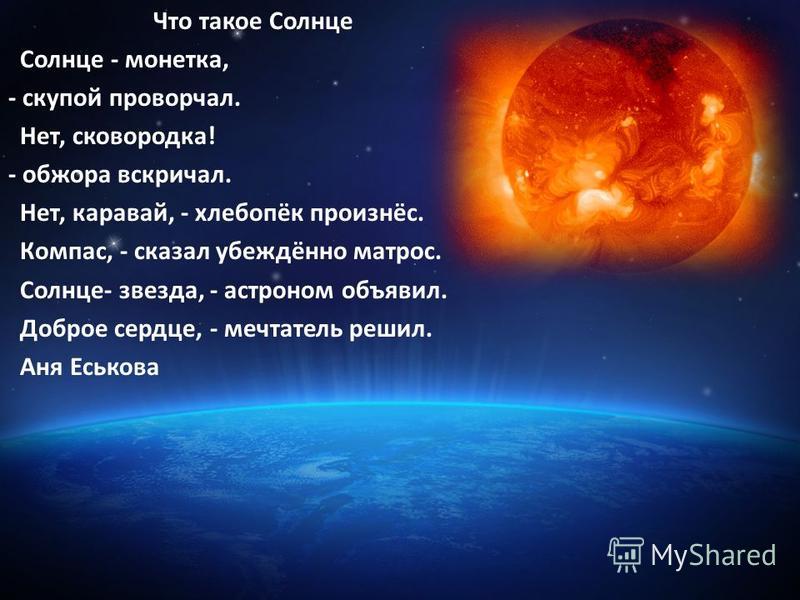 Что такое Солнце

Солнце - монетка,
- скупой проворчал.
Нет, сковородка!
- обжора вскричал.
Нет, каравай, - хлебопёк произнёс.
Компас, - сказал убеждённо матрос.
Солнце- звезда, - астроном объявил.
Доброе сердце, - мечтатель решил.
Аня Еськова

MyShared